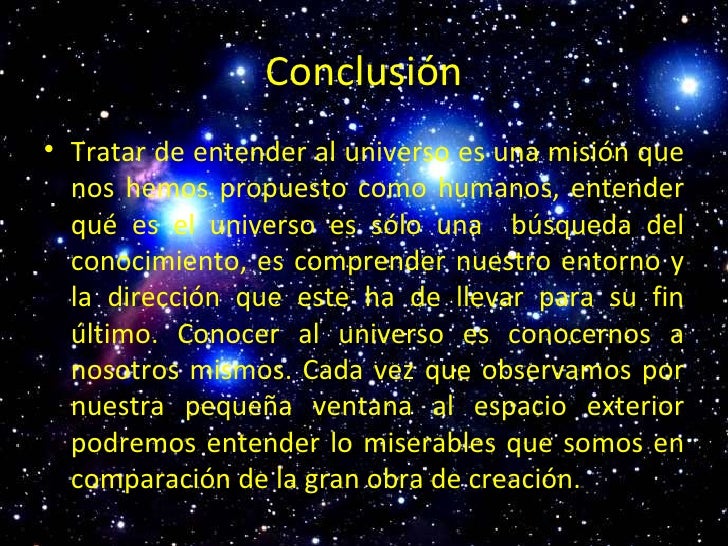 Conclusión

• Tratar de entender al universo es una misión que nos hemos propuesto como humanos, entender qué es el universo es sólo una búsqueda del conocimiento, es comprender nuestro entorno y la dirección que este ha de llevar para su fin último. Conocer al universo es conocernos a nosotros mismos. Cada vez que observamos por nuestra pequeña ventana al espacio exterior podremos entender lo miserables que somos en comparación de la gran obra de creación.